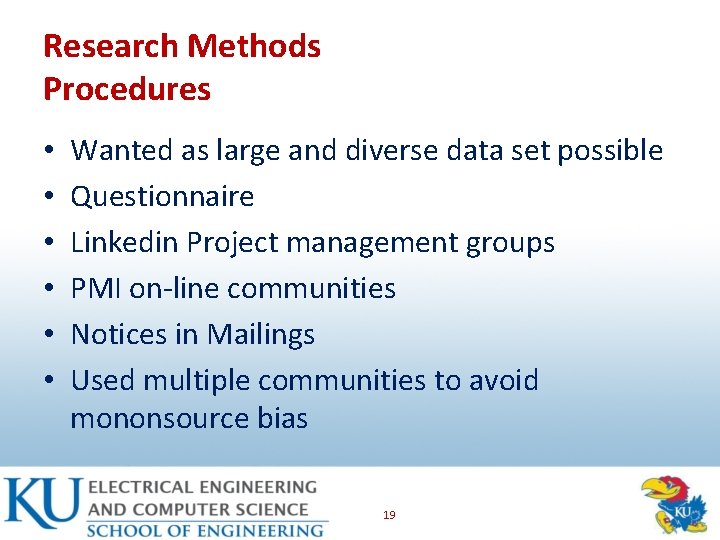 Research Methods
Procedures

• Wanted as large and diverse data set possible
• Questionnaire
• Linkedin Project management groups
• PMI on-line communities
• Notices in Mailings
• Used multiple communities to avoid mononsource bias

KU ELECTRICAL ENGINEERING AND COMPUTER SCIENCE
SCHOOL OF ENGINEERING

19

KU